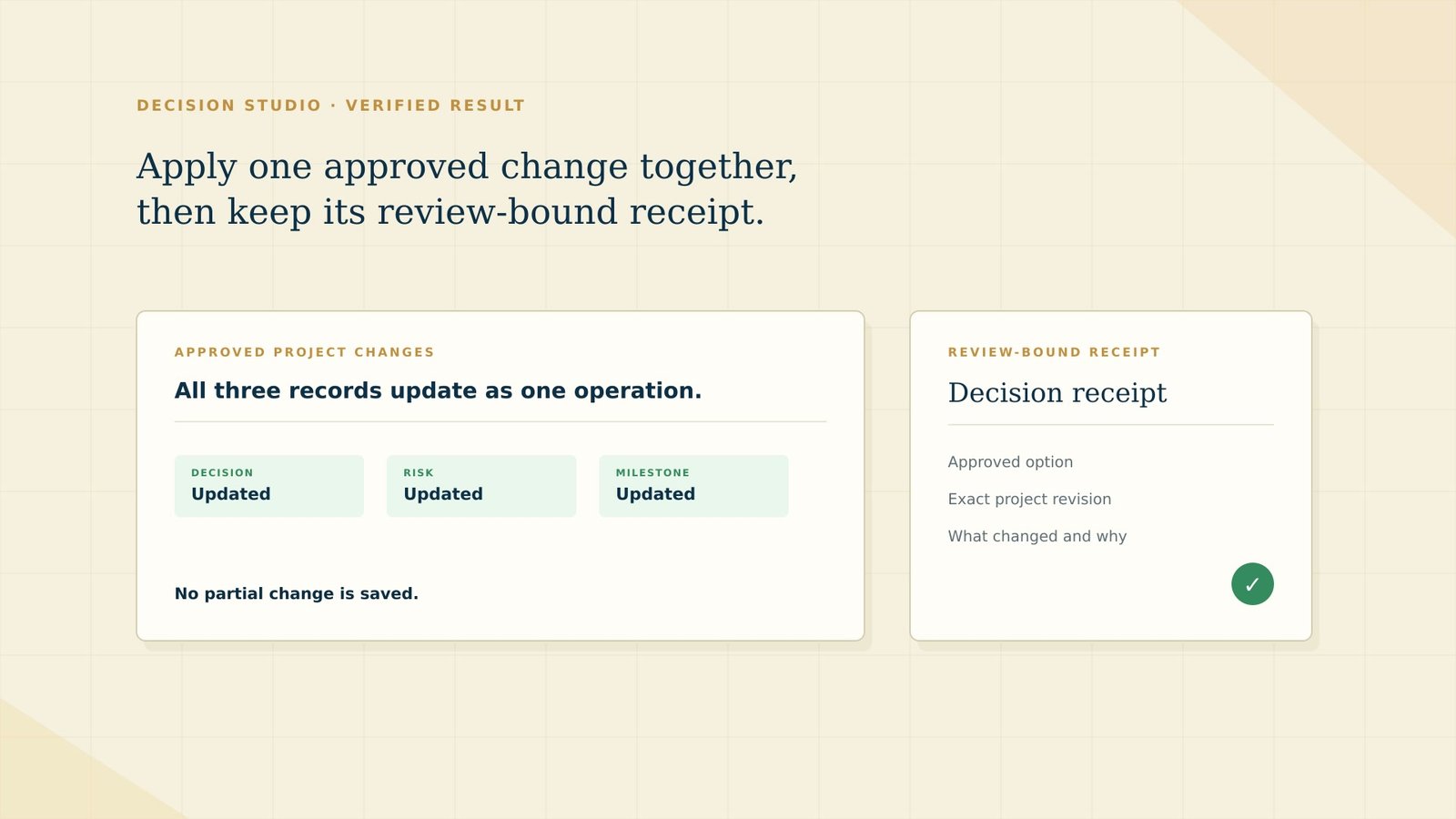 DECISION STUDIO · VERIFIED RESULT

Apply one approved change together, then keep its review-bound receipt.

APPROVED PROJECT CHANGES

All three records update as one operation.

DECISION
Updated

RISK
Updated

MILESTONE
Updated

No partial change is saved.

REVIEW-BOUND RECEIPT

Decision receipt

Approved option

Exact project revision

What changed and why

✓